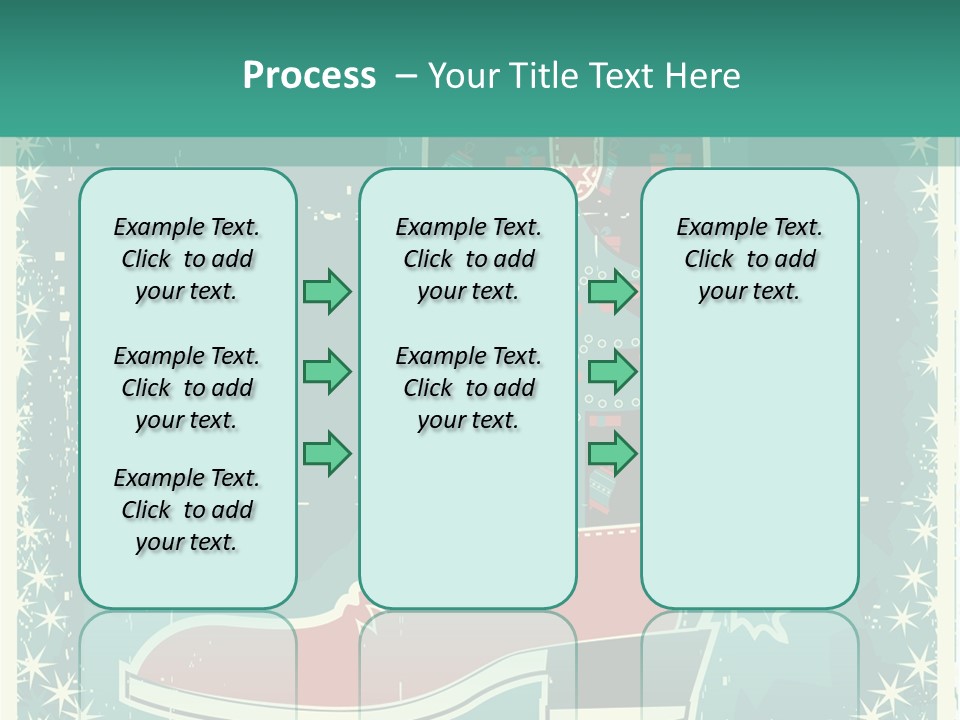 Process – Your Title Text Here

Example Text. Click to add your text.

Example Text. Click to add your text.

Example Text. Click to add your text.

Example Text. Click to add your text.

Example Text. Click to add your text.

Example Text. Click to add your text.